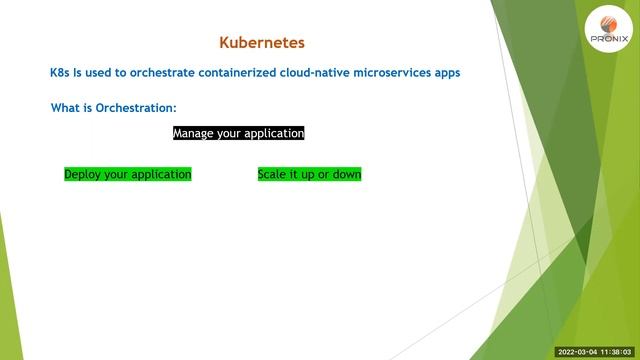 PRONIX

Kubernetes

K8s Is used to orchestrate containerized cloud-native microservices apps

What is Orchestration:

Manage your application

Deploy your application

Scale it up or down

2022-03-04 11:38:03